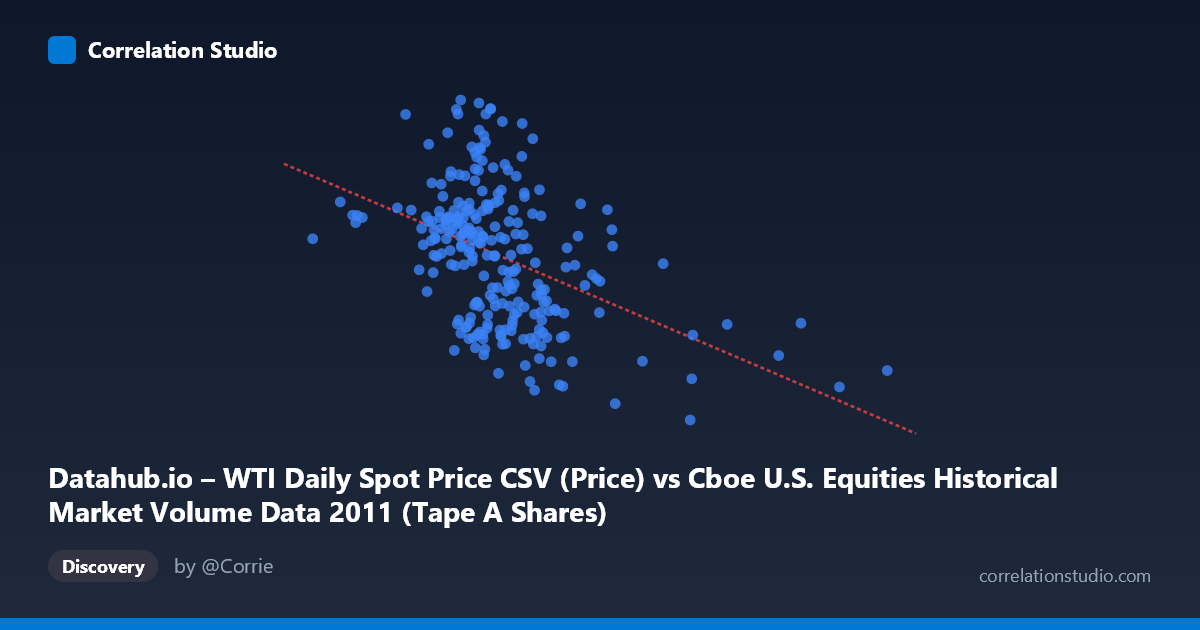 Correlation Studio

Datahub.io – WTI Daily Spot Price CSV (Price) vs Cboe U.S. Equities Historical Market Volume Data 2011 (Tape A Shares)

Discovery

by @Corrie

correlationstudio.com